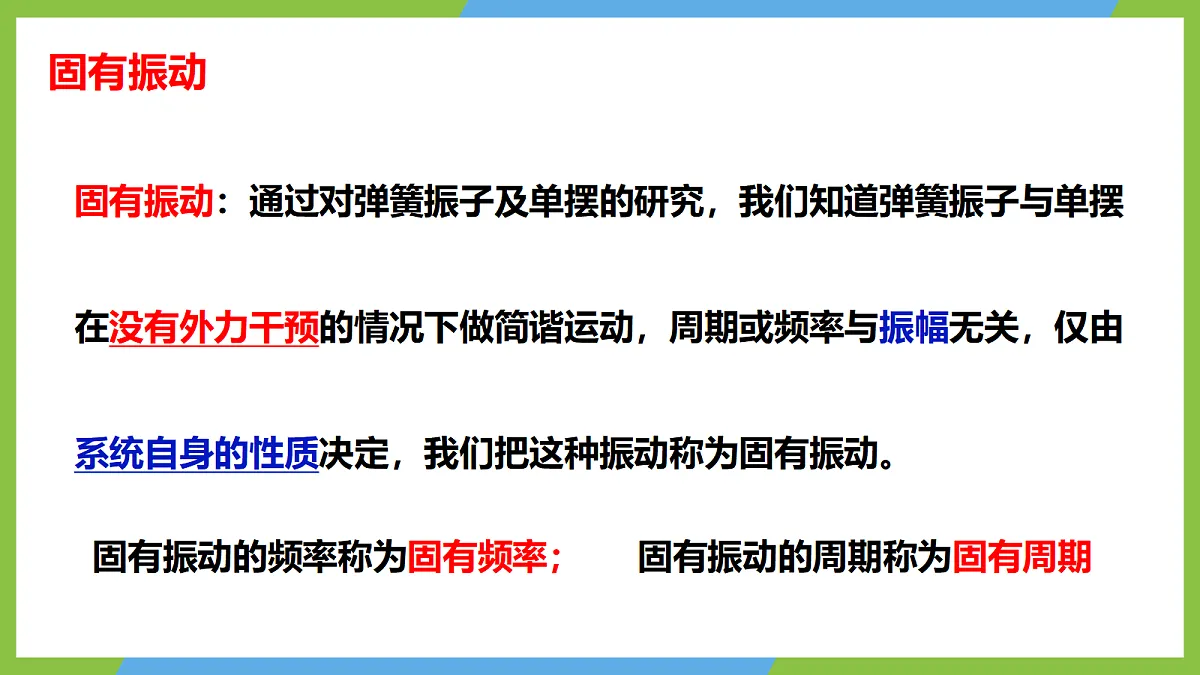 固有振动

固有振动：通过对弹簧振子及单摆的研究，我们知道弹簧振子与单摆在没有外力干预的情况下做简谐运动，周期或频率与振幅无关，仅由系统自身的性质决定，我们把这种振动称为固有振动。

固有振动的频率称为固有频率；　　固有振动的周期称为固有周期